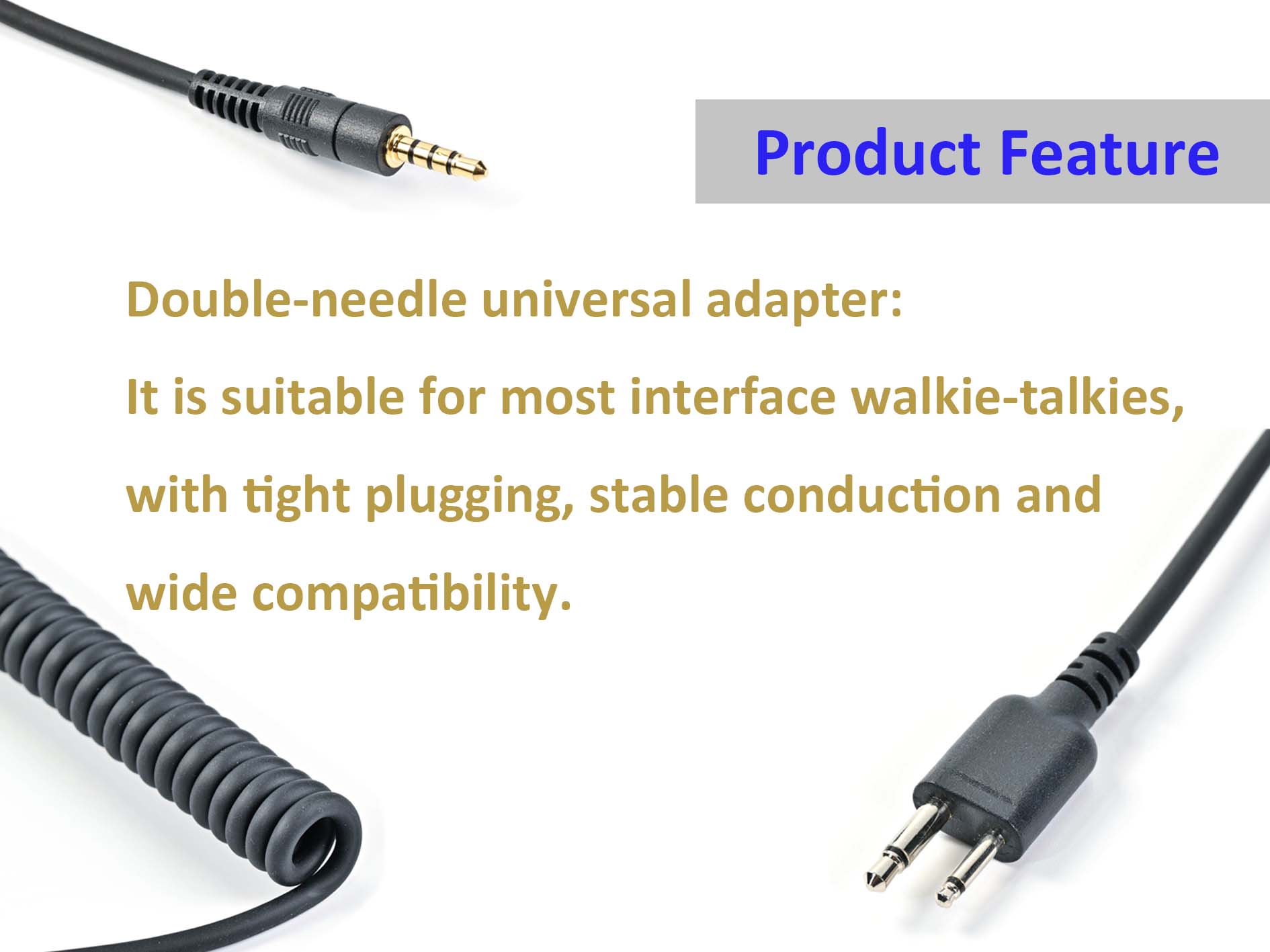 Product Feature

Double-needle universal adapter:

It is suitable for most interface walkie-talkies, with tight plugging, stable conduction and wide compatibility.